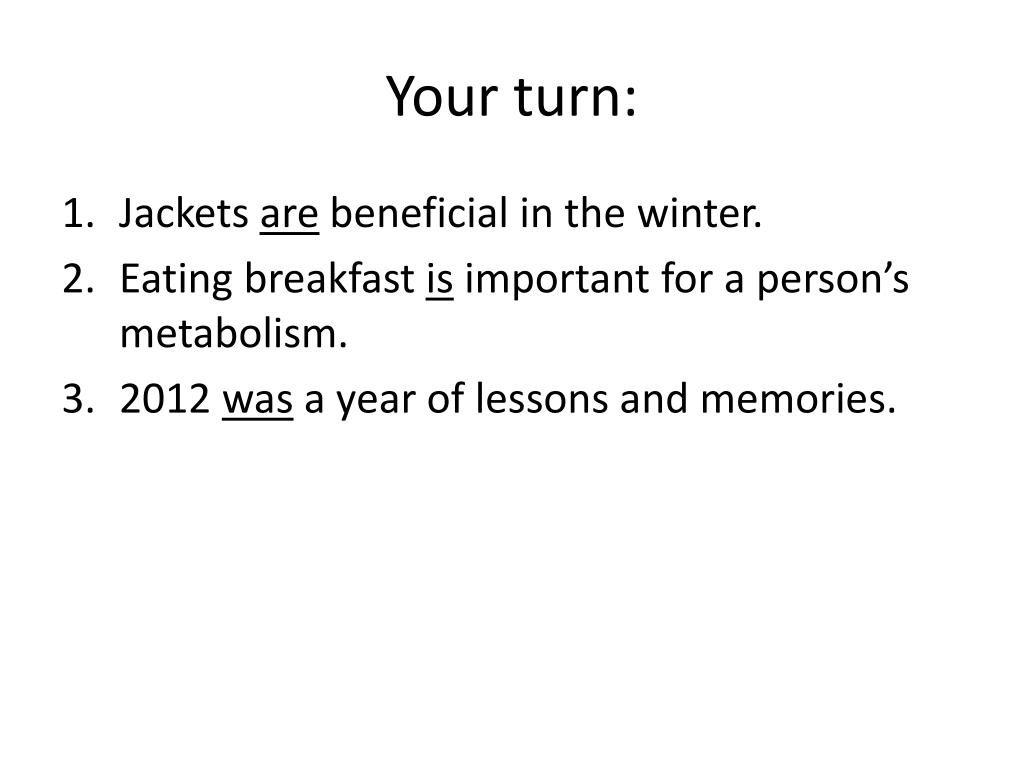 Your turn:

1. Jackets are beneficial in the winter.
2. Eating breakfast is important for a person’s metabolism.
3. 2012 was a year of lessons and memories.